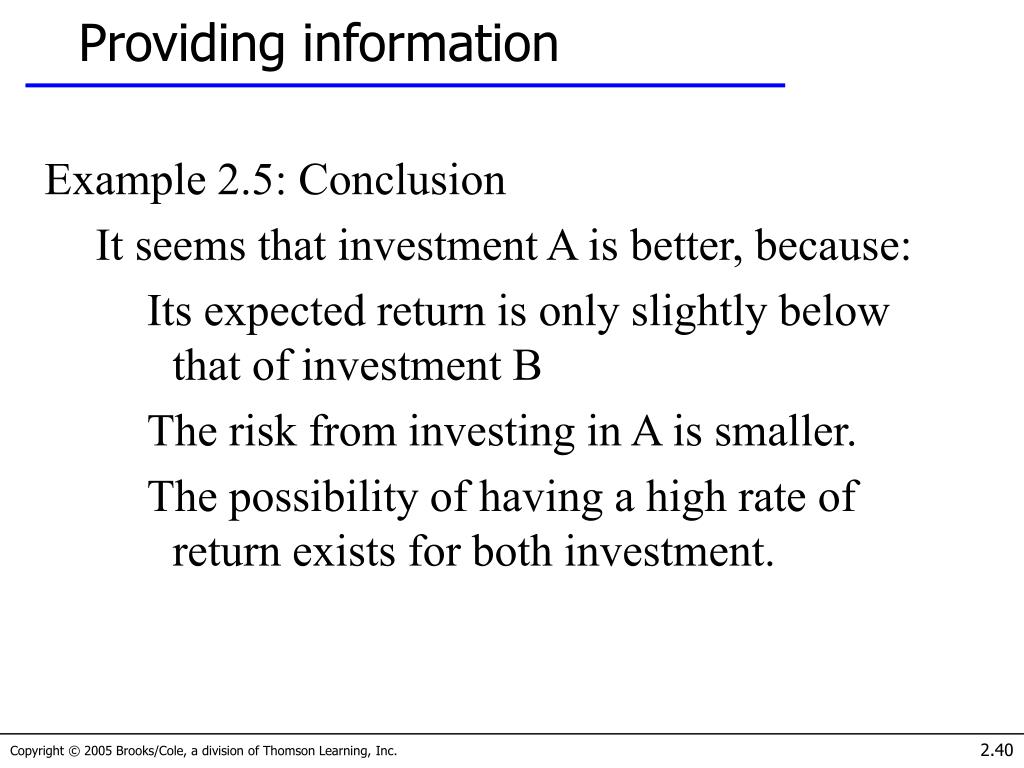 Providing information

Example 2.5: Conclusion

It seems that investment A is better, because:

Its expected return is only slightly below that of investment B

The risk from investing in A is smaller.

The possibility of having a high rate of return exists for both investment.

Copyright © 2005 Brooks/Cole, a division of Thomson Learning, Inc.

2.40